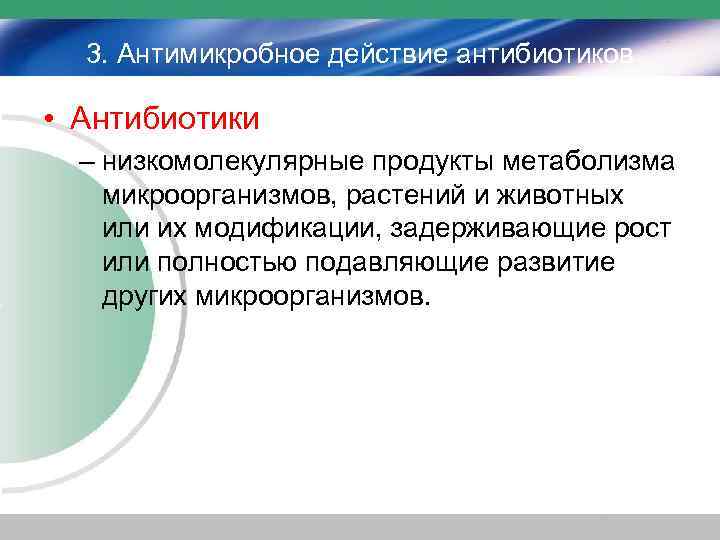 3. Антимикробное действие антибиотиков

• Антибиотики

– низкомолекулярные продукты метаболизма микроорганизмов, растений и животных или их модификации, задерживающие рост или полностью подавляющие развитие других микроорганизмов.